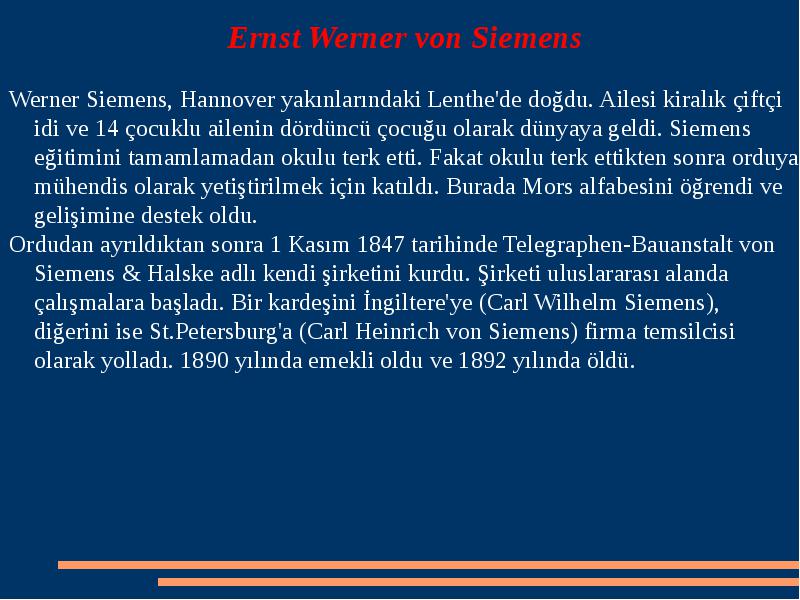 Ernst Werner von Siemens

Werner Siemens, Hannover yakınlarındaki Lenthe'de doğdu. Ailesi kiralık çiftçi idi ve 14 çocuklu ailenin dördüncü çocuğu olarak dünyaya geldi. Siemens eğitimini tamamlamadan okulu terk etti. Fakat okulu terk ettikten sonra orduya mühendis olarak yetiştirilmek için katıldı. Burada Mors alfabesini öğrendi ve gelişimine destek oldu.

Ordudan ayrıldıktan sonra 1 Kasım 1847 tarihinde Telegraphen-Bauanstalt von Siemens & Halske adlı kendi şirketini kurdu. Şirketi uluslararası alanda çalışmalara başladı. Bir kardeşini İngiltere'ye (Carl Wilhelm Siemens), diğerini ise St.Petersburg'a (Carl Heinrich von Siemens) firma temsilcisi olarak yolladı. 1890 yılında emekli oldu ve 1892 yılında öldü.